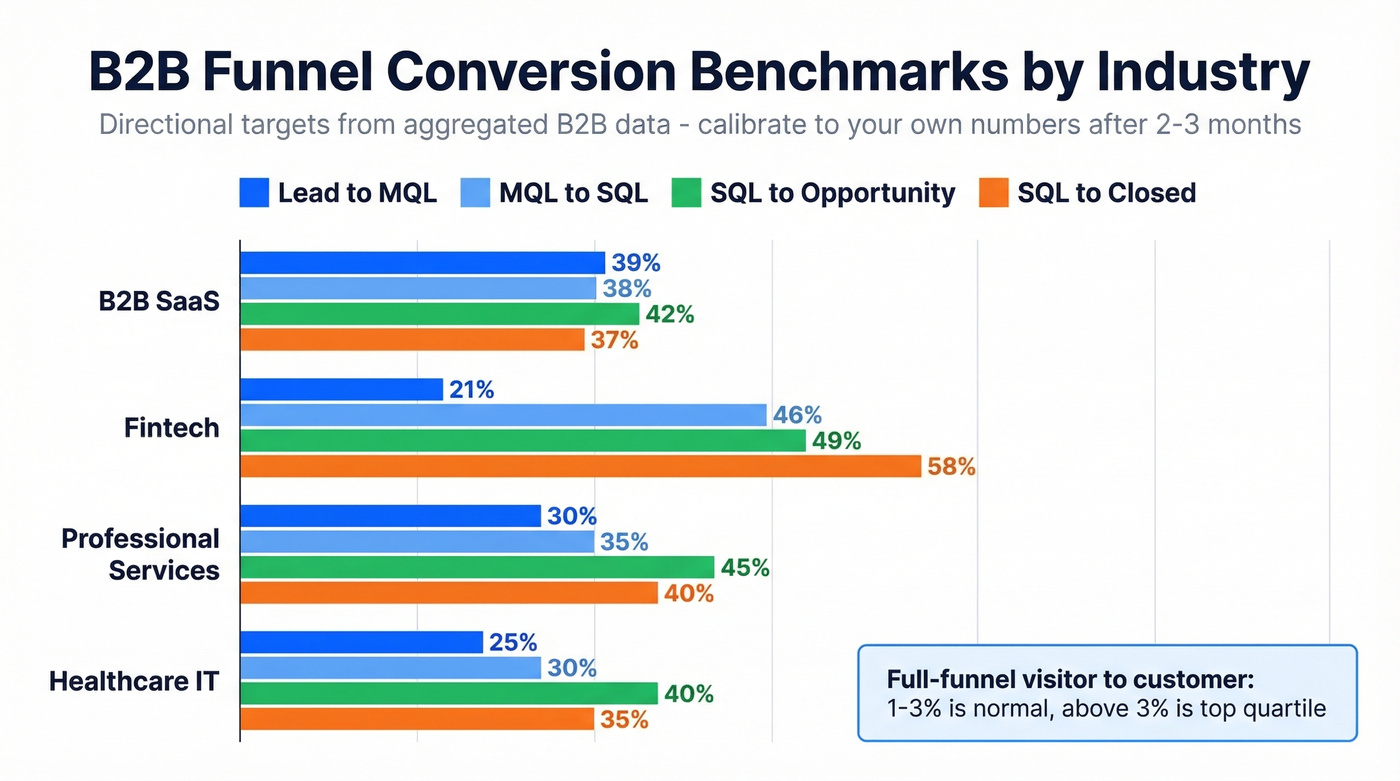 B2B Funnel Conversion Benchmarks by Industry

Directional targets from aggregated B2B data - calibrate to your own numbers after 2-3 months

Lead to MQL
MQL to SQL
SQL to Opportunity
SQL to Closed

B2B SaaS
39%
38%
42%
37%

Fintech
21%
46%
49%
58%

Professional Services
30%
35%
45%
40%

Healthcare IT
25%
30%
40%
35%

Full-funnel visitor to customer:
1-3% is normal, above 3% is top quartile